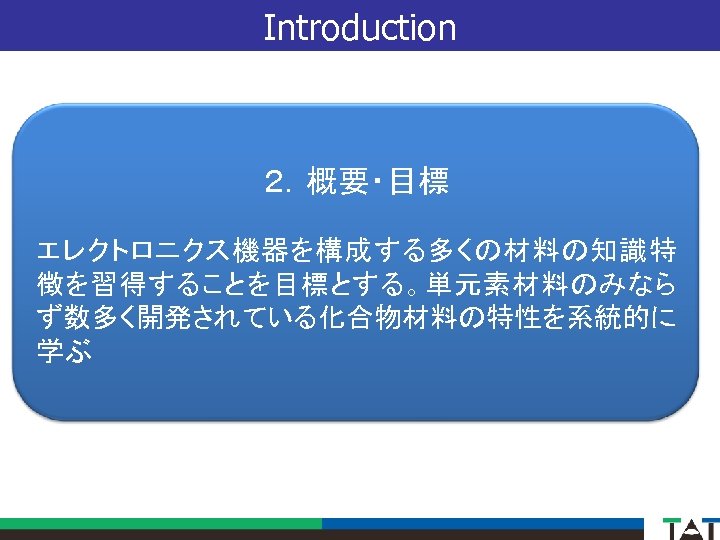 Introduction

２. 概要・目標

エレクトロニクス機器を構成する多くの材料の知識特徴を習得することを目標とする。単元素材料のみならず数多く開発されている化合物材料の特性を系統的に学ぶ

TAT